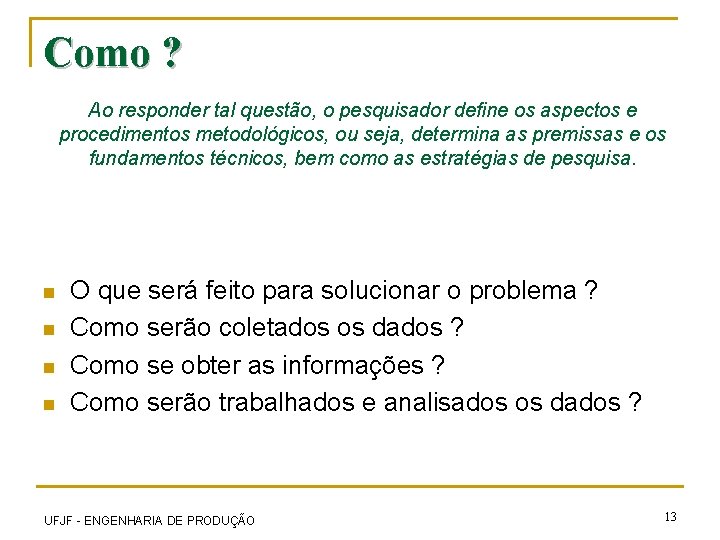 Como ?

Ao responder tal questão, o pesquisador define os aspectos e procedimentos metodológicos, ou seja, determina as premissas e os fundamentos técnicos, bem como as estratégias de pesquisa.

- O que será feito para solucionar o problema ?
- Como serão coletados os dados ?
- Como se obter as informações ?
- Como serão trabalhados e analisados os dados ?

UFJF - ENGENHARIA DE PRODUÇÃO

13